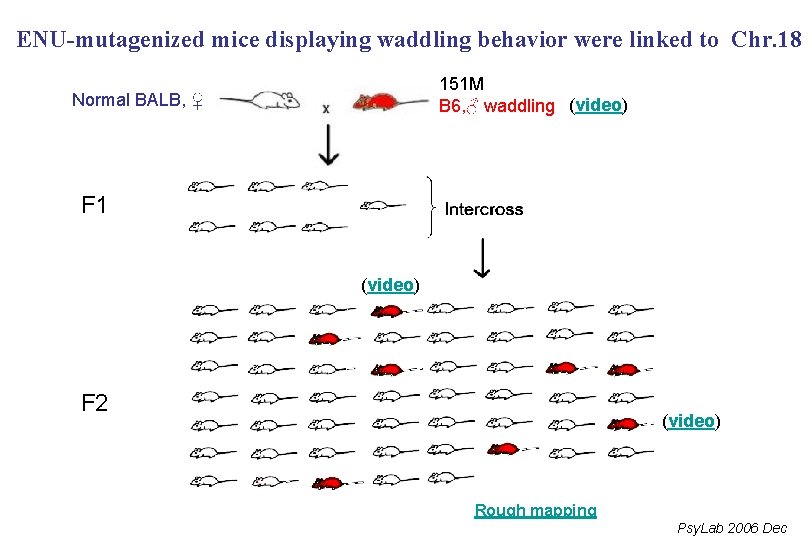 ENU-mutagenized mice displaying waddling behavior were linked to Chr.18

Normal BALB, ♀

x

151M
B6,♂ waddling (video)

F1

Intercross

(video)

F2

(video)

Rough mapping

PsyLab 2006 Dec